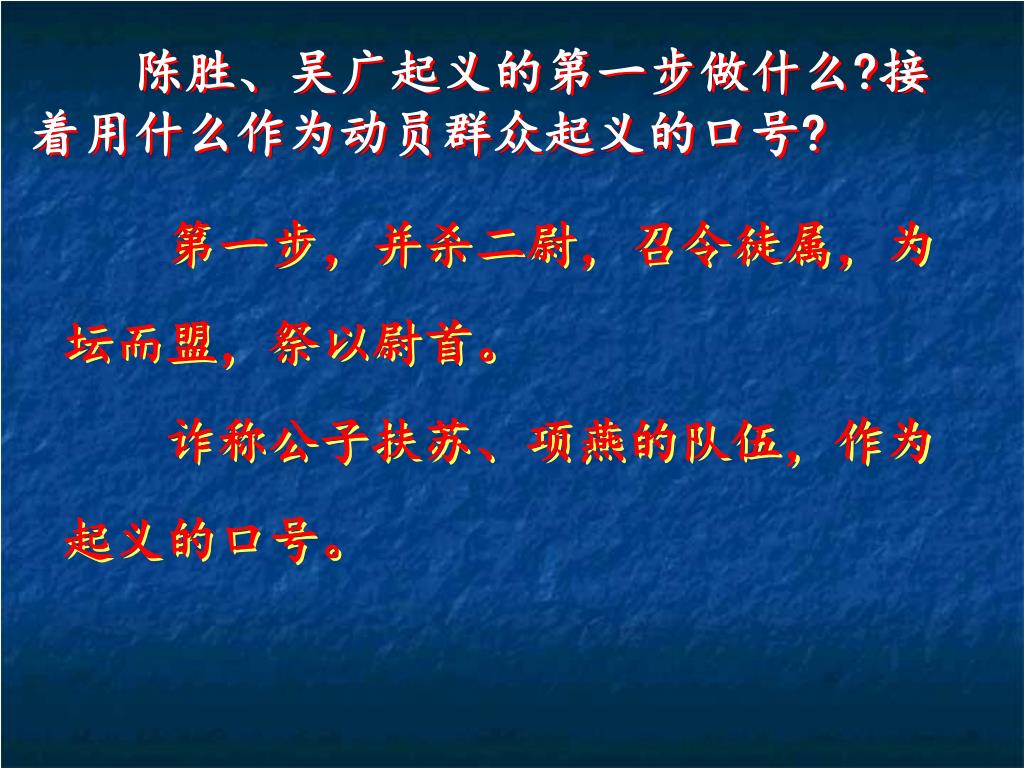 陈胜、吴广起义的第一步做什么?接着用什么作为动员群众起义的口号?

第一步，并杀二尉，召令徒属，为坛而盟，祭以尉首。

诈称公子扶苏、项燕的队伍，作为起义的口号。